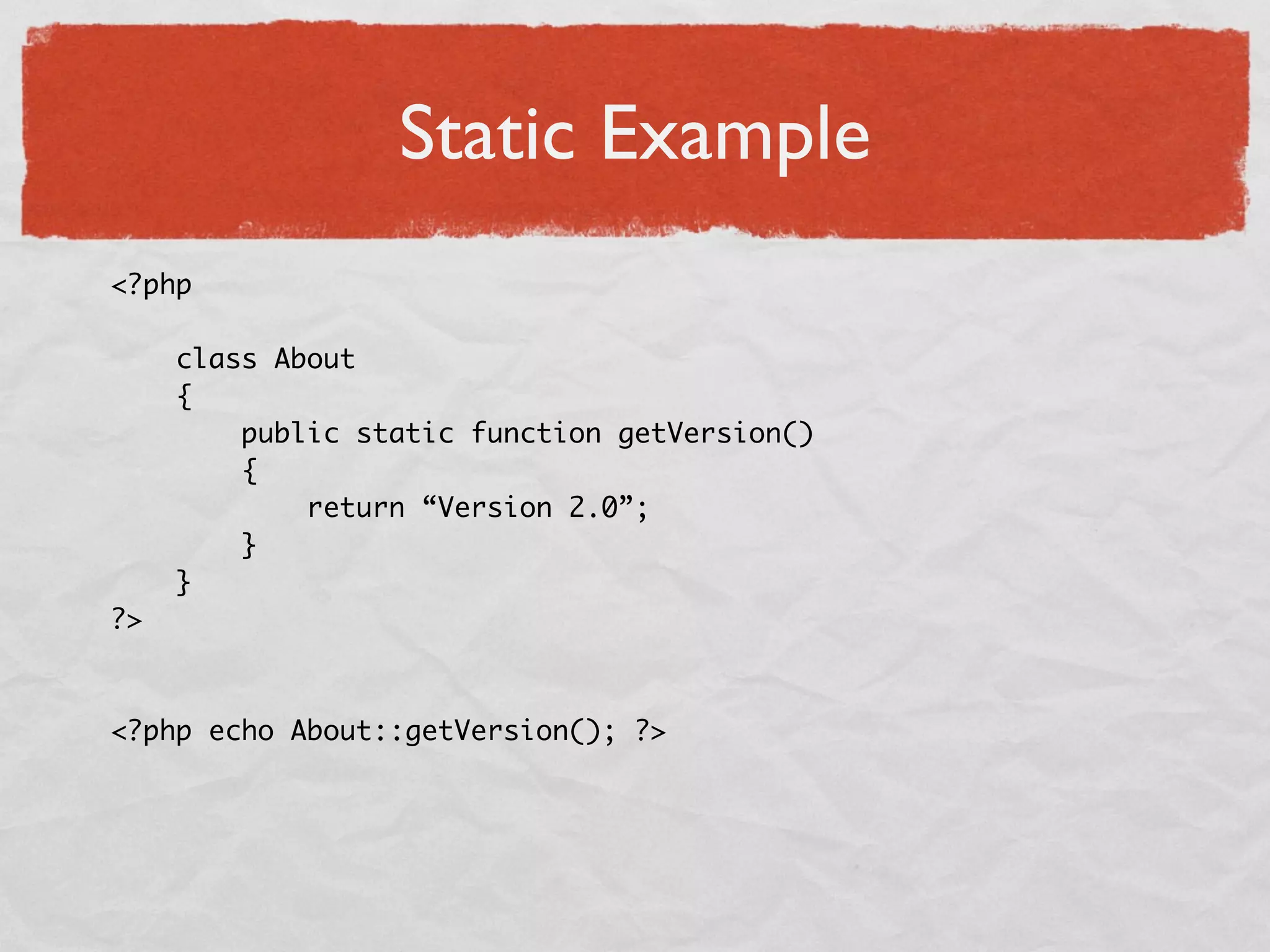 Static Example

<?php

    class About
    {
        public static function getVersion()
        {
            return “Version 2.0”;
        }
    }
?>

<?php echo About::getVersion(); ?>